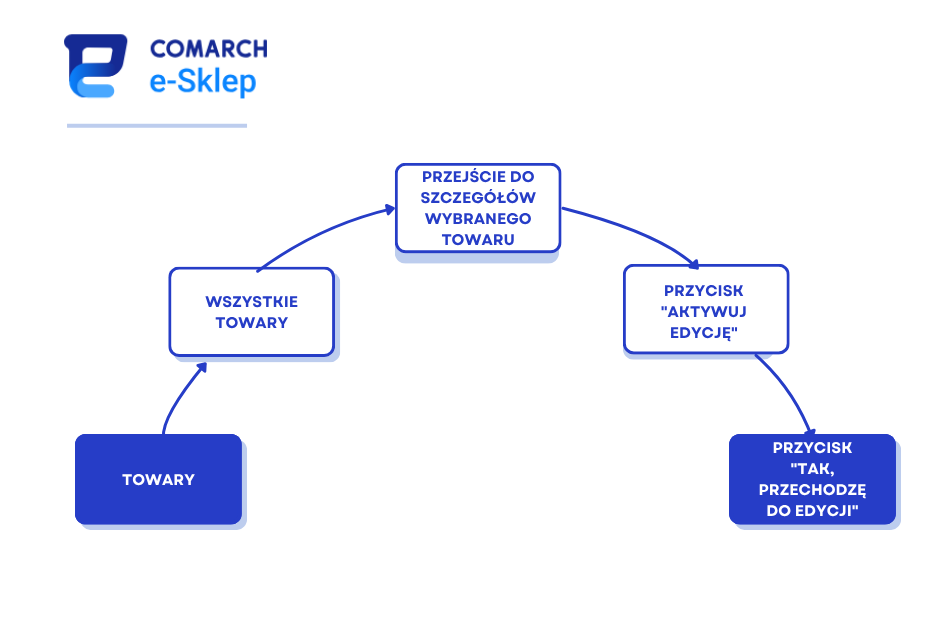 COMARCH
e-Sklep

TOWARY

WSZYSTKIE TOWARY

PRZEJŚCIE DO SZCZEGÓŁÓW WYBRANEGO TOWARU

PRZYCISK "AKTYWUJ EDYCJĘ"

PRZYCISK "TAK, PRZECHODZĘ DO EDYCJI"